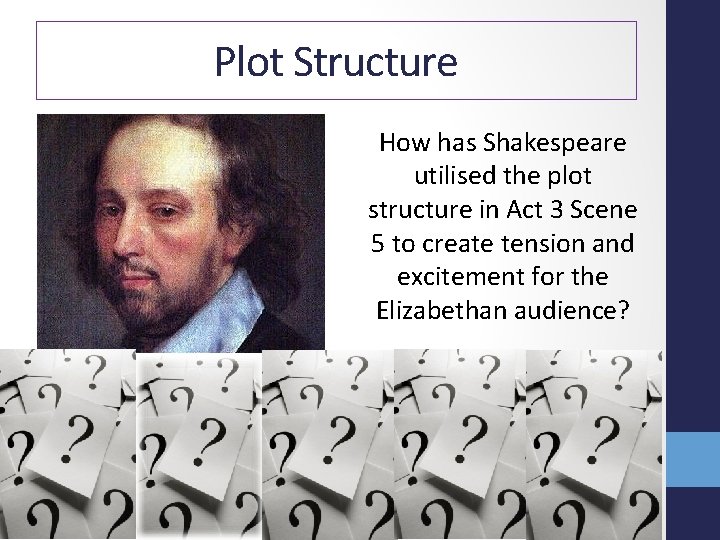 Plot Structure

How has Shakespeare utilised the plot structure in Act 3 Scene 5 to create tension and excitement for the Elizabethan audience?